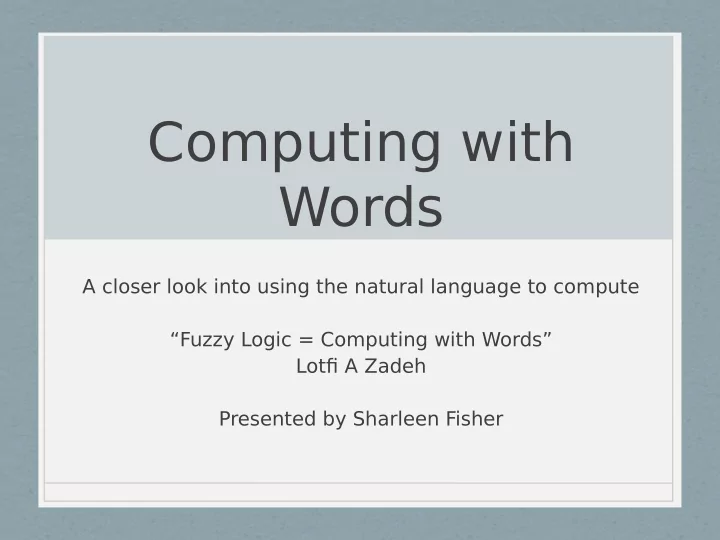 Computing with Words

A closer look into using the natural language to compute

“Fuzzy Logic = Computing with Words”
Lotfi A Zadeh

Presented by Sharleen Fisher